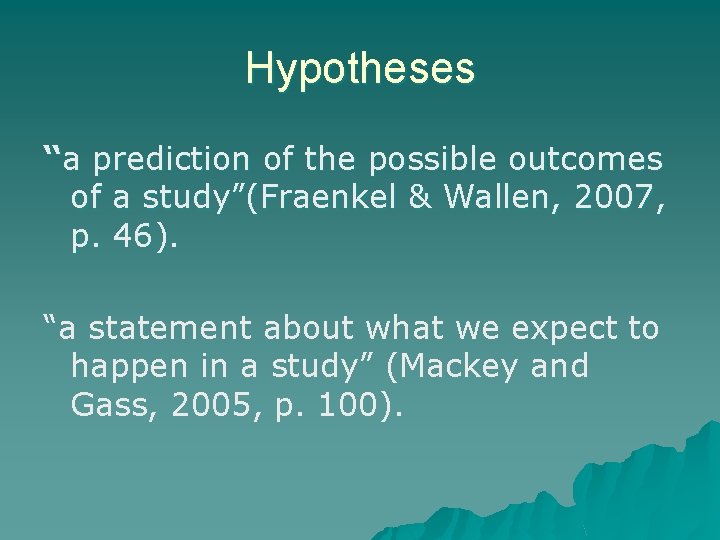 Hypotheses

“a prediction of the possible outcomes of a study”(Fraenkel & Wallen, 2007, p. 46).

“a statement about what we expect to happen in a study” (Mackey and Gass, 2005, p. 100).